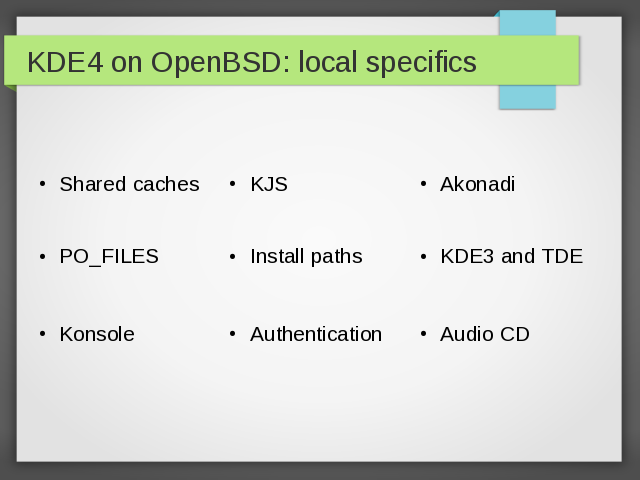 KDE4 on OpenBSD: local specifics

- Shared caches
- PO_FILES
- Konsole

- KJS
- Install paths
- Authentication

- Akonadi
- KDE3 and TDE
- Audio CD